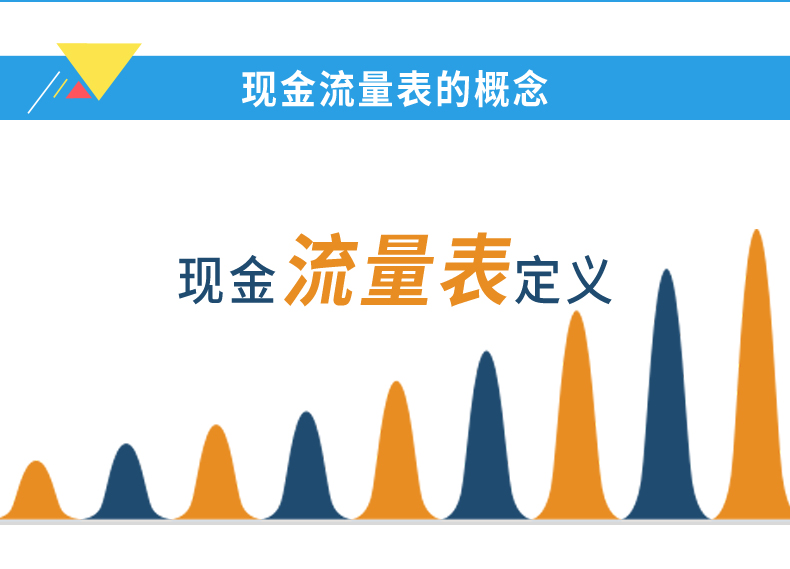 现金流量表的概念

现金流量表定义